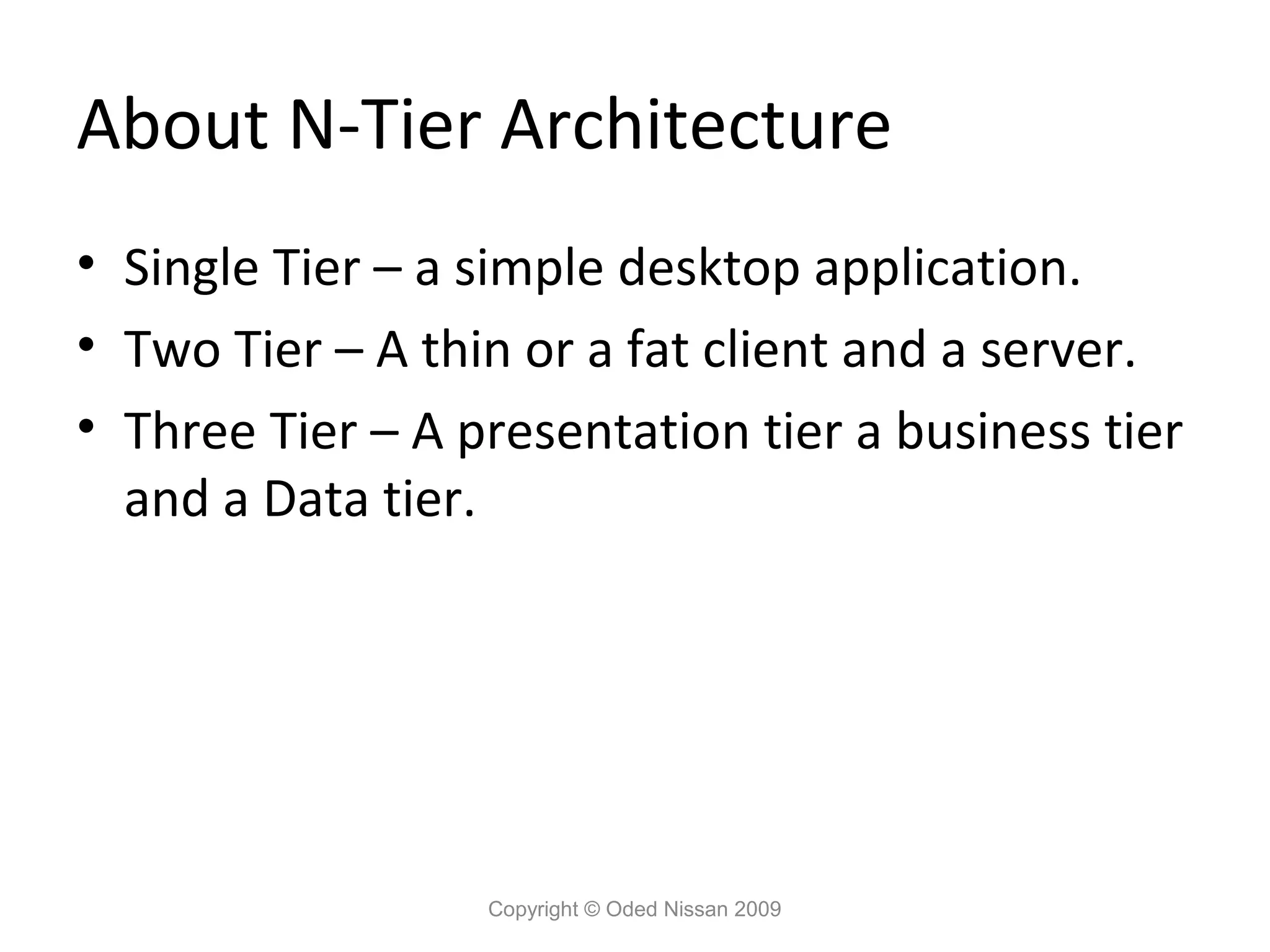 About N-Tier Architecture

• Single Tier – a simple desktop application.
• Two Tier – A thin or a fat client and a server.
• Three Tier – A presentation tier a business tier and a Data tier.

Copyright © Oded Nissan 2009